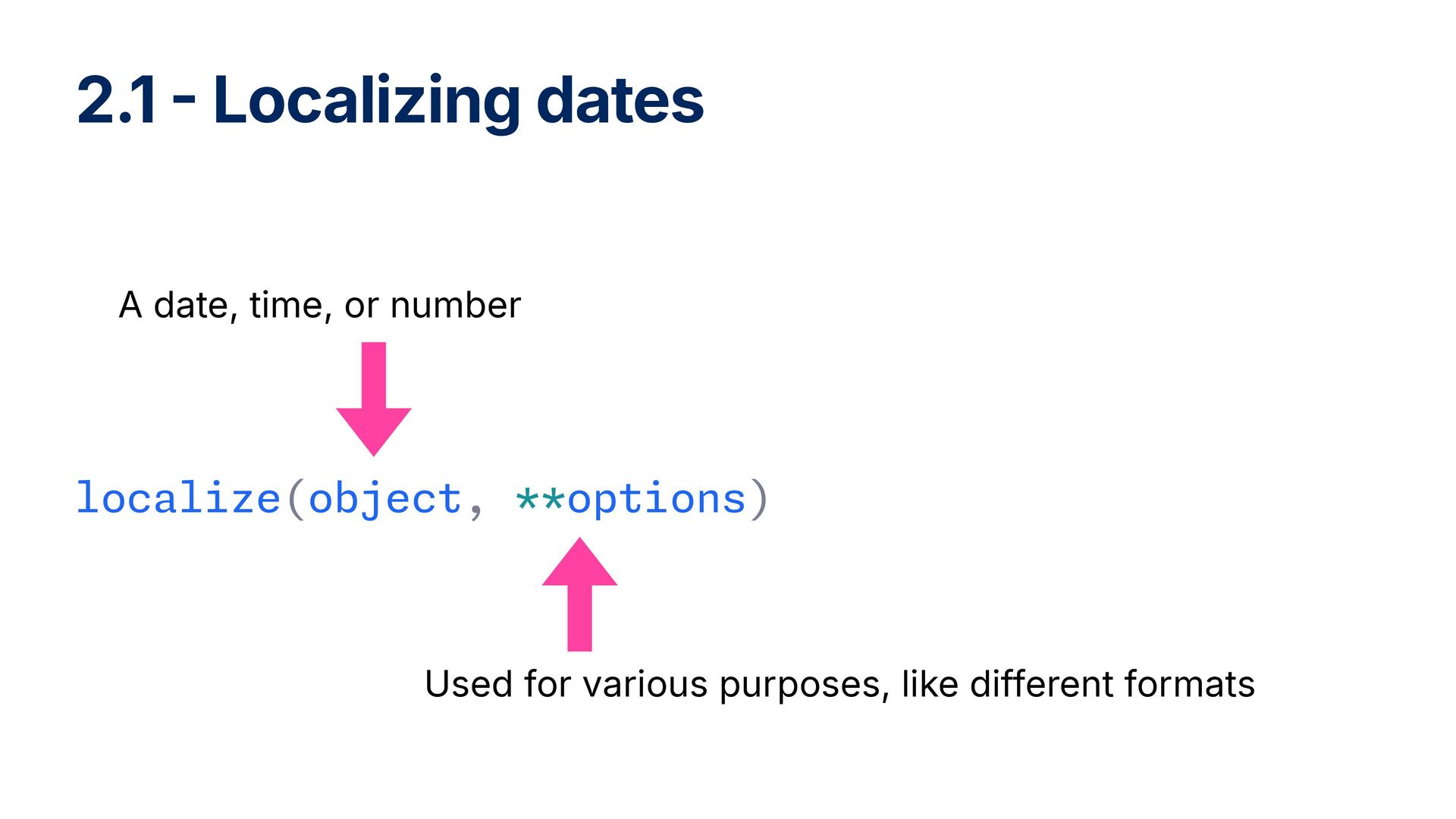 2.1 - Localizing dates

A date, time, or number

localize(object, **options)

Used for various purposes, like different formats